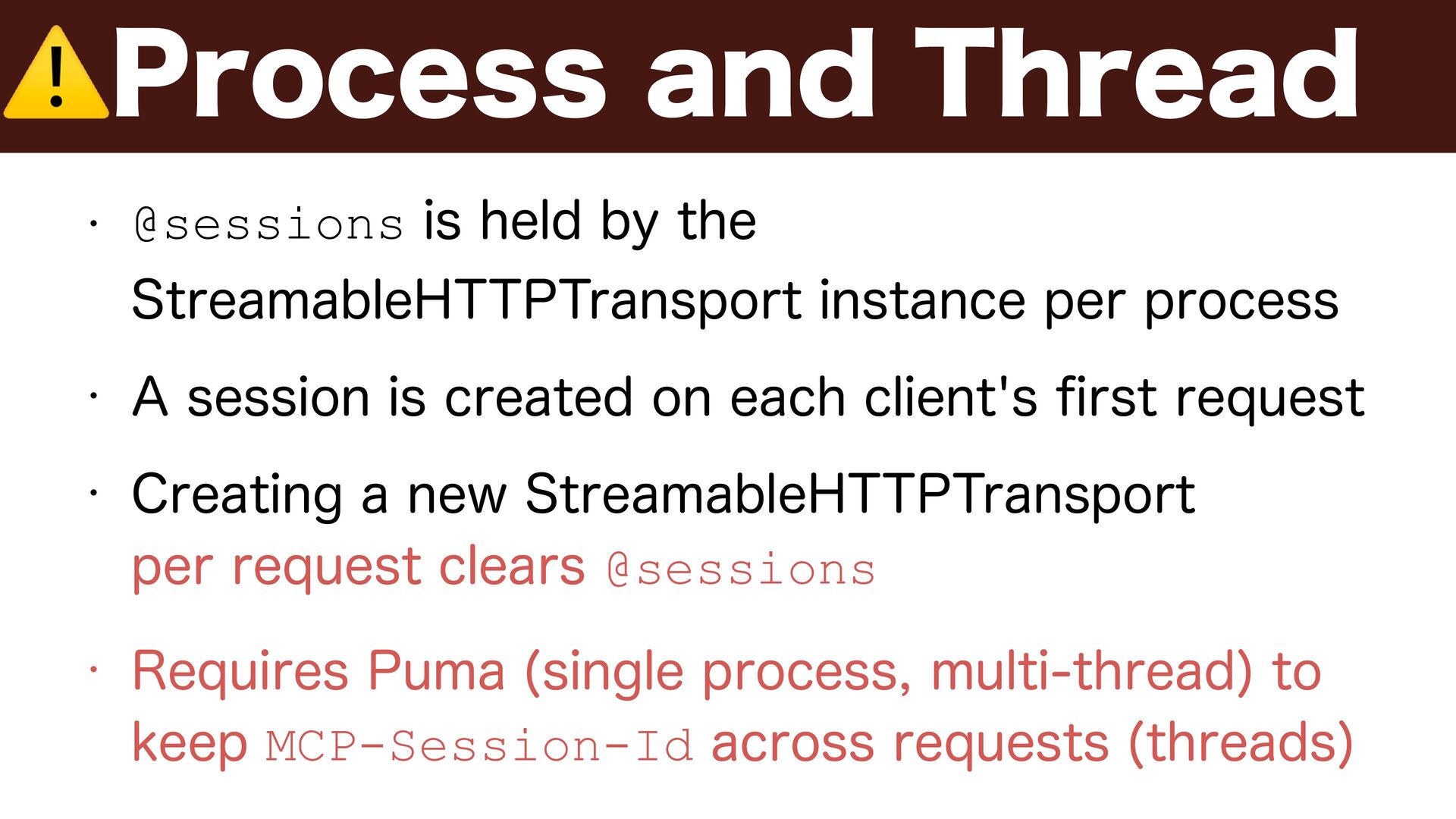 ⚠️Process and Thread

• @sessions is held by the StreamableHTTPTransport instance per process

• A session is created on each client's first request

• Creating a new StreamableHTTPTransport per request clears @sessions

• Requires Puma (single process, multi-thread) to keep MCP-Session-Id across requests (threads)